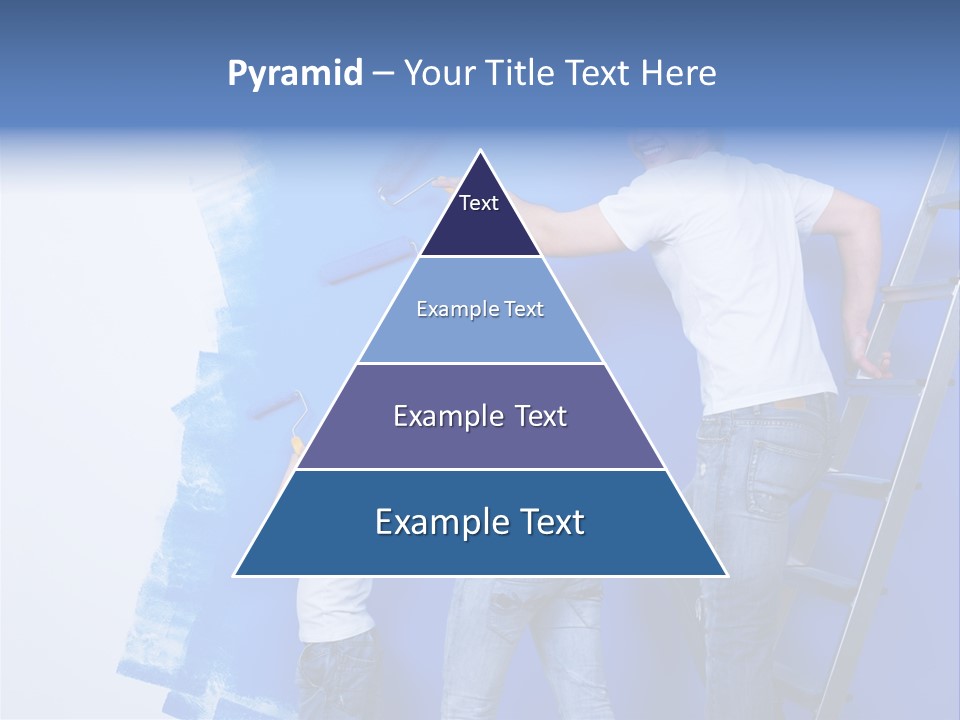 Pyramid – Your Title Text Here

Text

Example Text

Example Text

Example Text